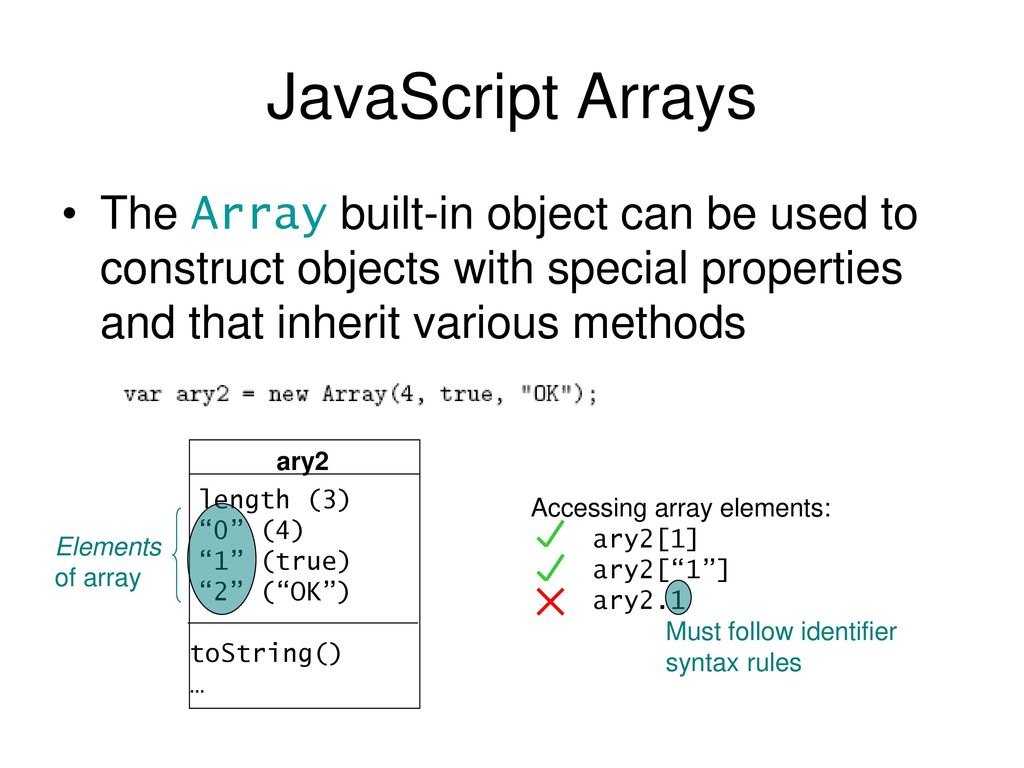 JavaScript Arrays

• The Array built-in object can be used to construct objects with special properties and that inherit various methods

var ary2 = new Array(4, true, "OK");

ary2

length (3)
“0” (4)
“1” (true)
“2” (“OK”)

toString()
…

Elements of array

Accessing array elements:
ary2[1]
ary2[“1”]
ary2.1
Must follow identifier syntax rules